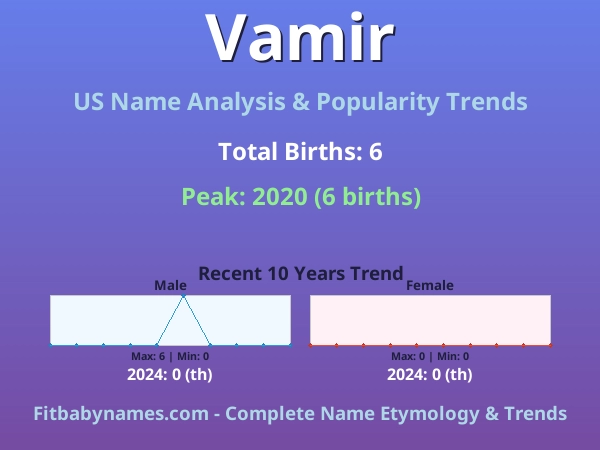 Vamir

US Name Analysis & Popularity Trends

Total Births: 6

Peak: 2020 (6 births)

Recent 10 Years Trend

Male

Max: 6 | Min: 0

2024: 0 (th)

Female

Max: 0 | Min: 0

2024: 0 (th)

Fitbabynames.com - Complete Name Etymology & Trends